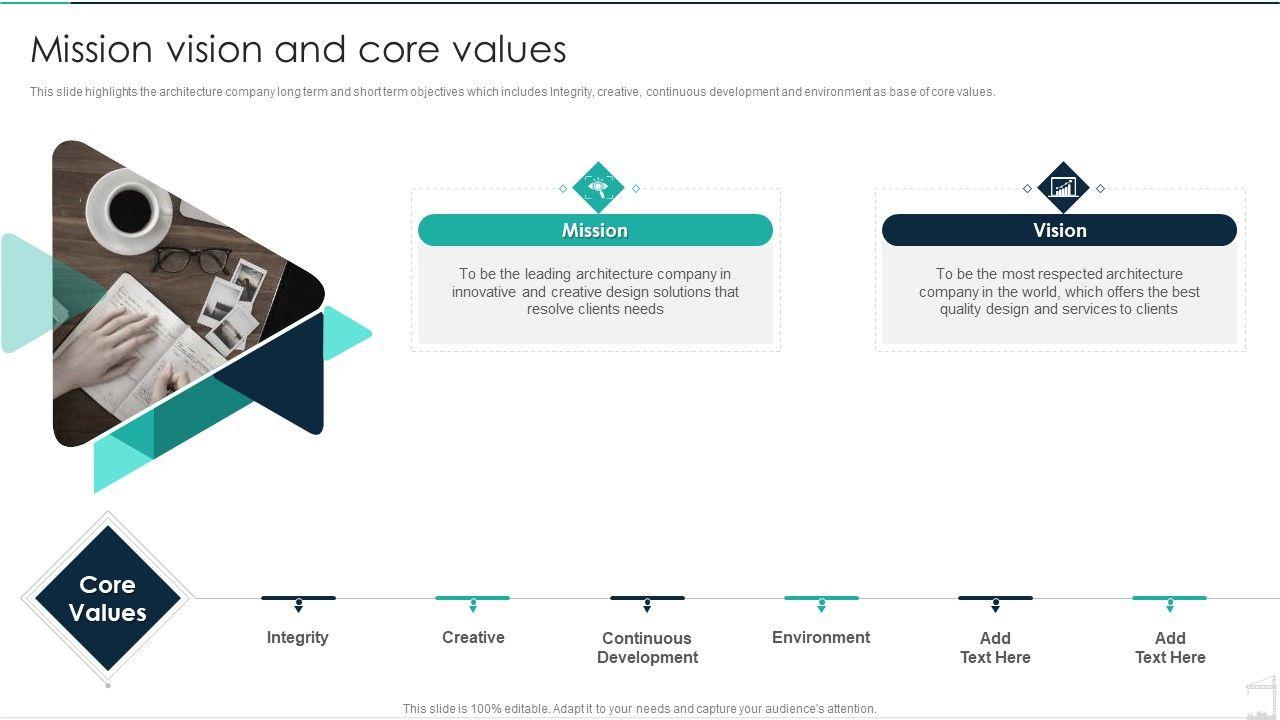 Mission vision and core values

This slide highlights the architecture company long term and short term objectives which includes Integrity, creative, continuous development and environment as base of core values.

Mission

To be the leading architecture company in innovative and creative design solutions that resolve clients needs

Vision

To be the most respected architecture company in the world, which offers the best quality design and services to clients

Core Values

Integrity

Creative

Continuous Development

Environment

Add Text Here

Add Text Here

This slide is 100% editable. Adapt it to your needs and capture your audience's attention.